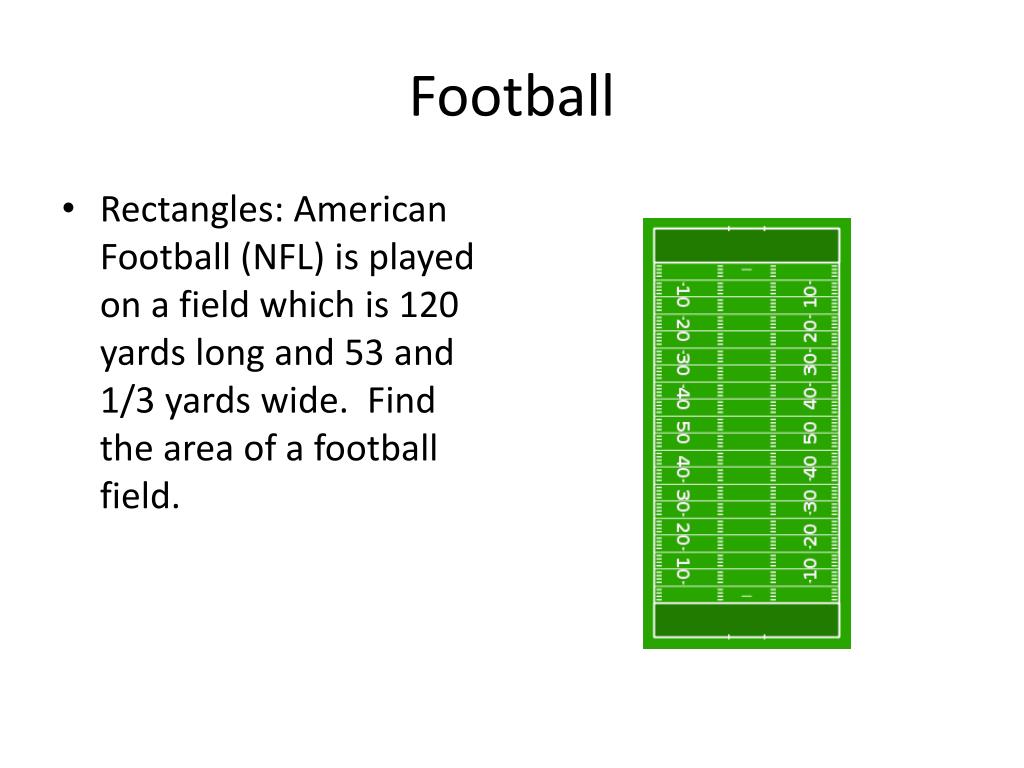 Football

• Rectangles: American Football (NFL) is played on a field which is 120 yards long and 53 and 1/3 yards wide. Find the area of a football field.

10 20 30 40 50 40 30 20 10

10 20 30 40 50 40 30 20 10